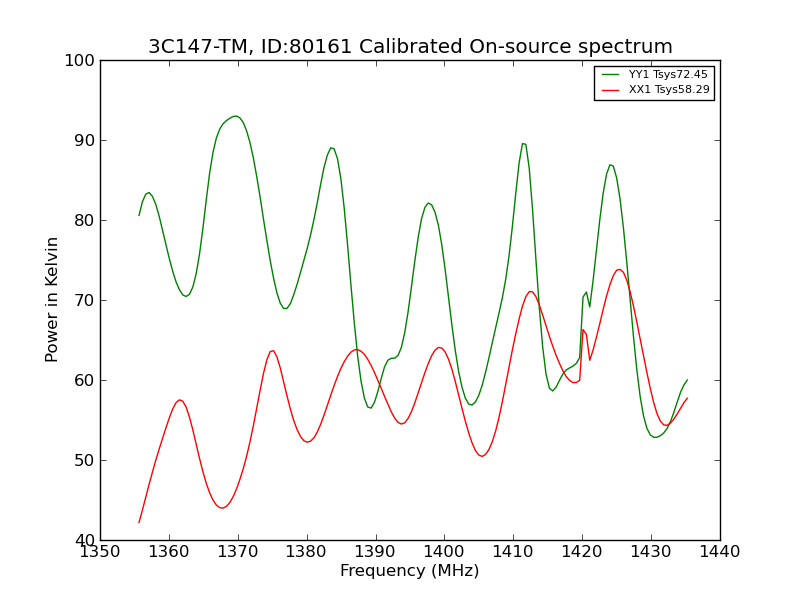 3C147-TM, ID:80161 Calibrated On-source spectrum

YY1 Tsys72.45
XX1 Tsys58.29

Power in Kelvin

100
90
80
70
60
50
40

1350 1360 1370 1380 1390 1400 1410 1420 1430 1440

Frequency (MHz)